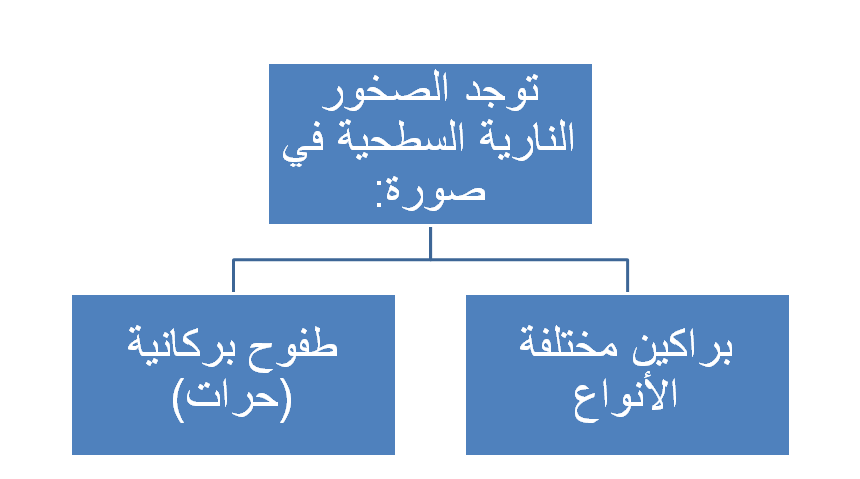 توجد الصخور النارية السطحية في صورة:

براكين مختلفة الأنواع

طفوح بركانية (حرات)